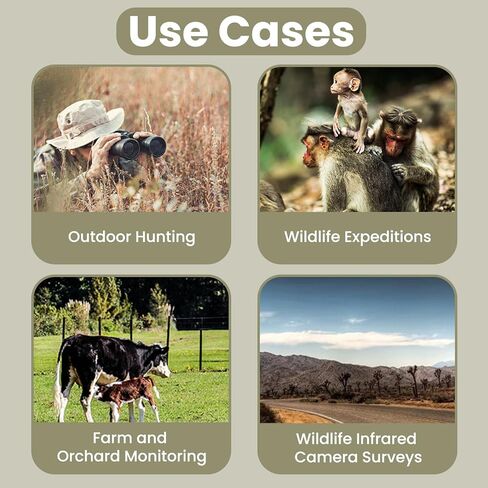 Use Cases

Outdoor Hunting

Wildlife Expeditions

Farm and Orchard Monitoring

Wildlife Infrared Camera Surveys